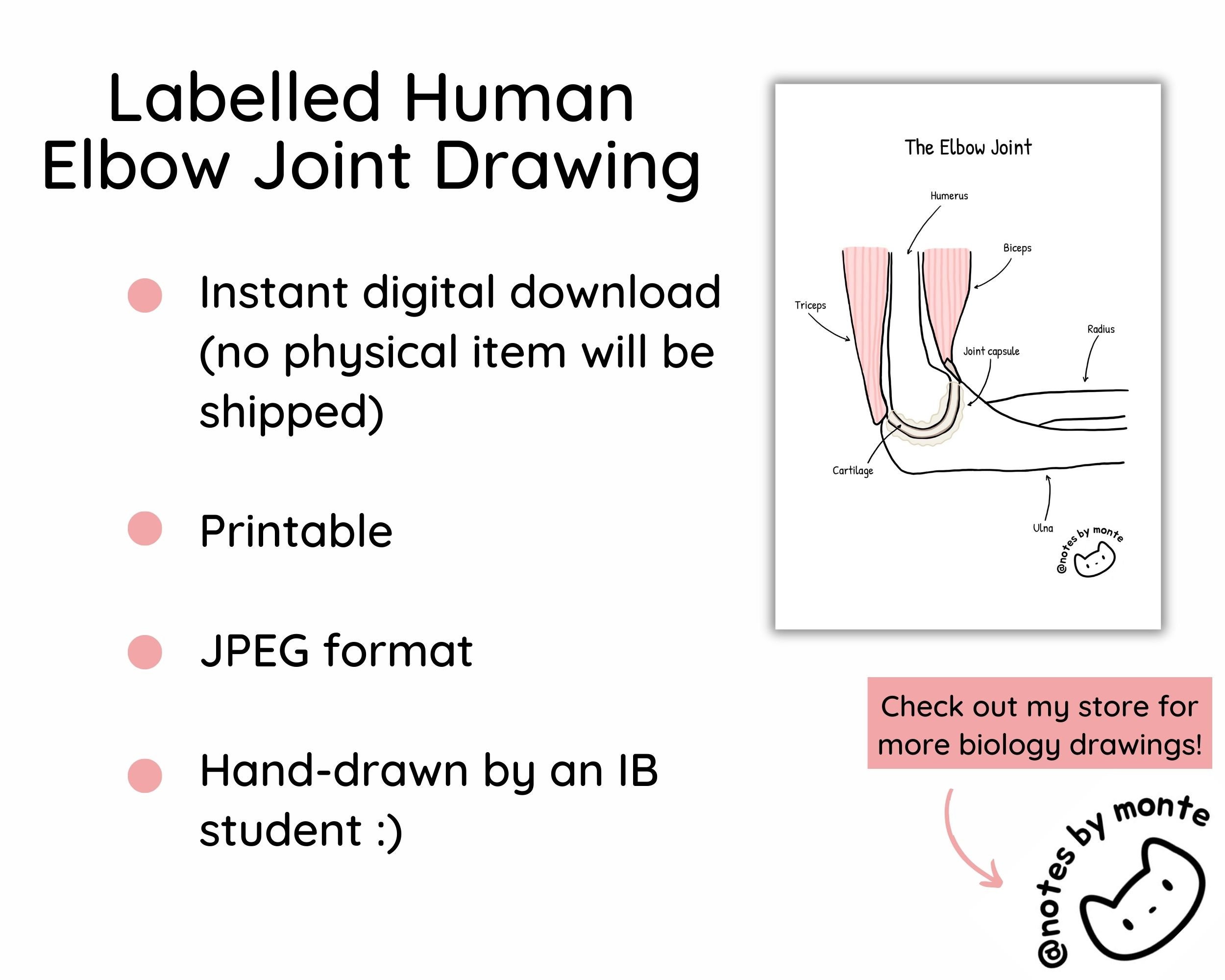 Labelled Human Elbow Joint Drawing

Instant digital download (no physical item will be shipped)

Printable

JPEG format

Hand-drawn by an IB student :)

The Elbow Joint

Humerus

Biceps

Triceps

Radius

Joint capsule

Cartilage

Ulna

@notes by monte

Check out my store for more biology drawings!

@notes by monte